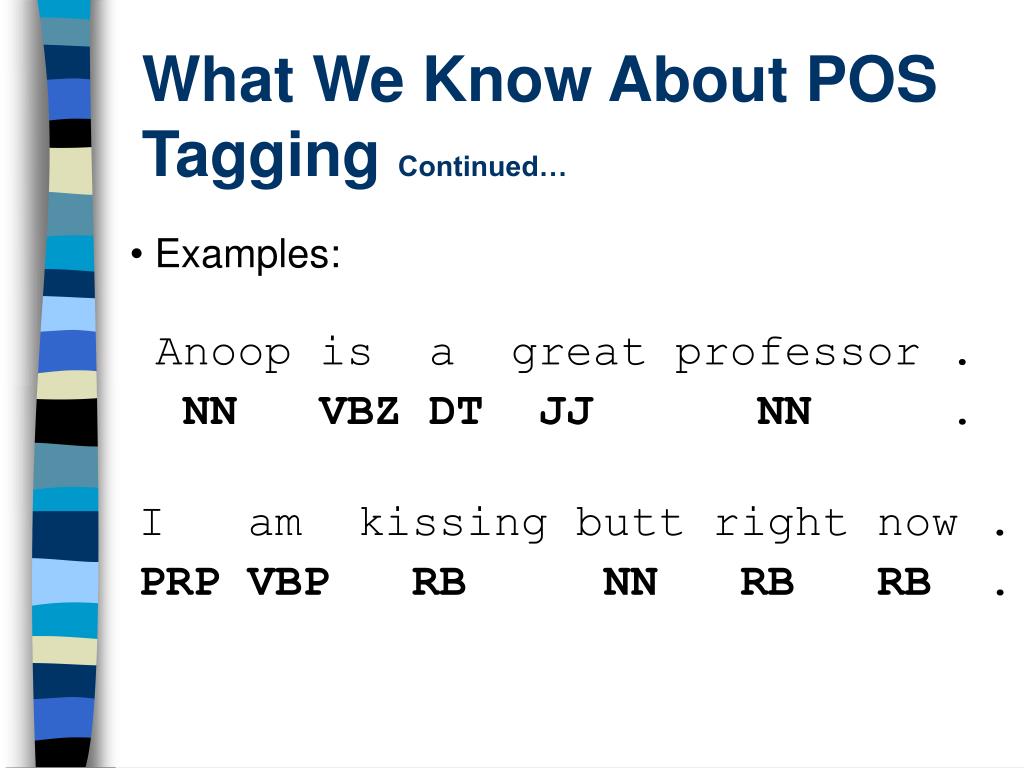 What We Know About POS Tagging Continued…

• Examples:

Anoop is a great professor .
NN VBZ DT JJ NN .

I am kissing butt right now .
PRP VBP RB NN RB RB .